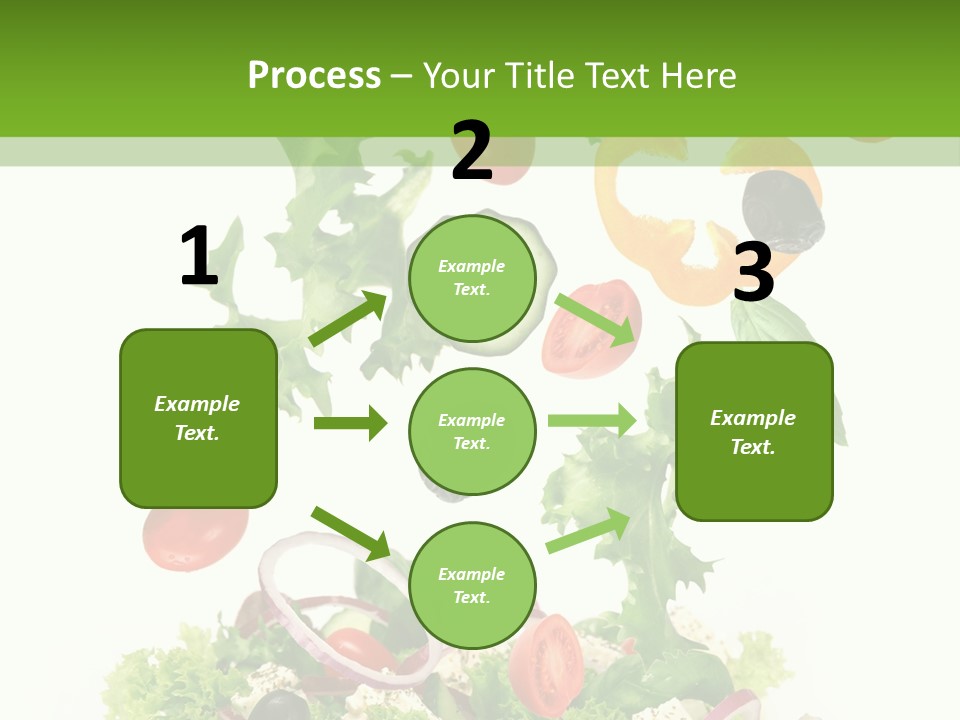 Process – Your Title Text Here

1

Example Text.

2

Example Text.

Example Text.

Example Text.

3

Example Text.